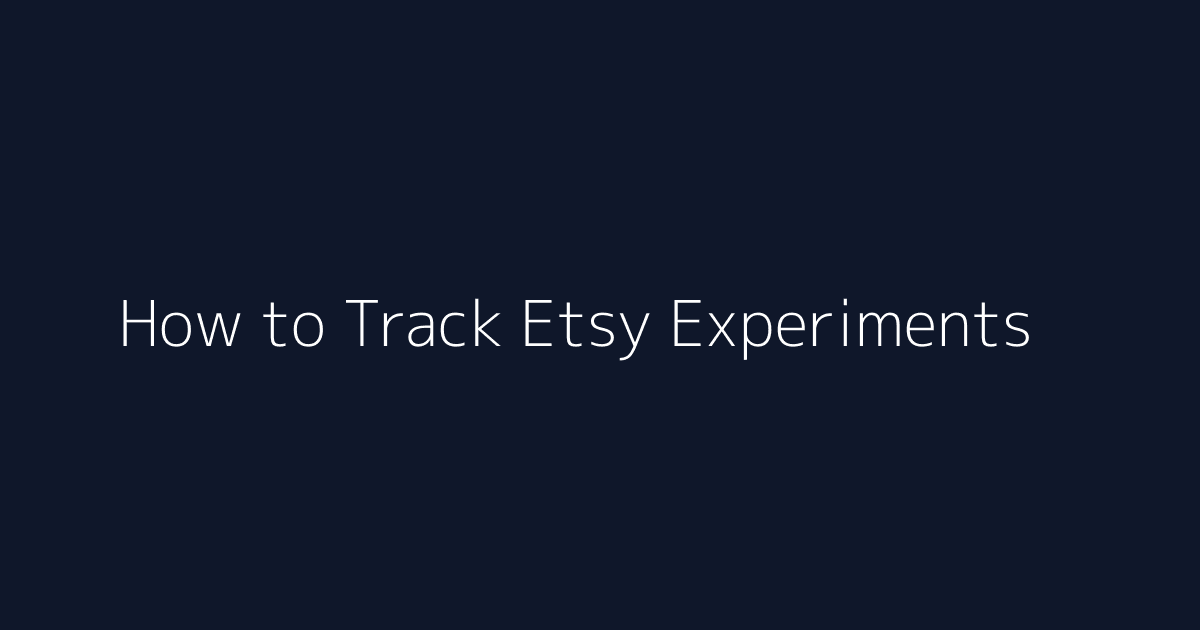 How to Track Etsy Experiments